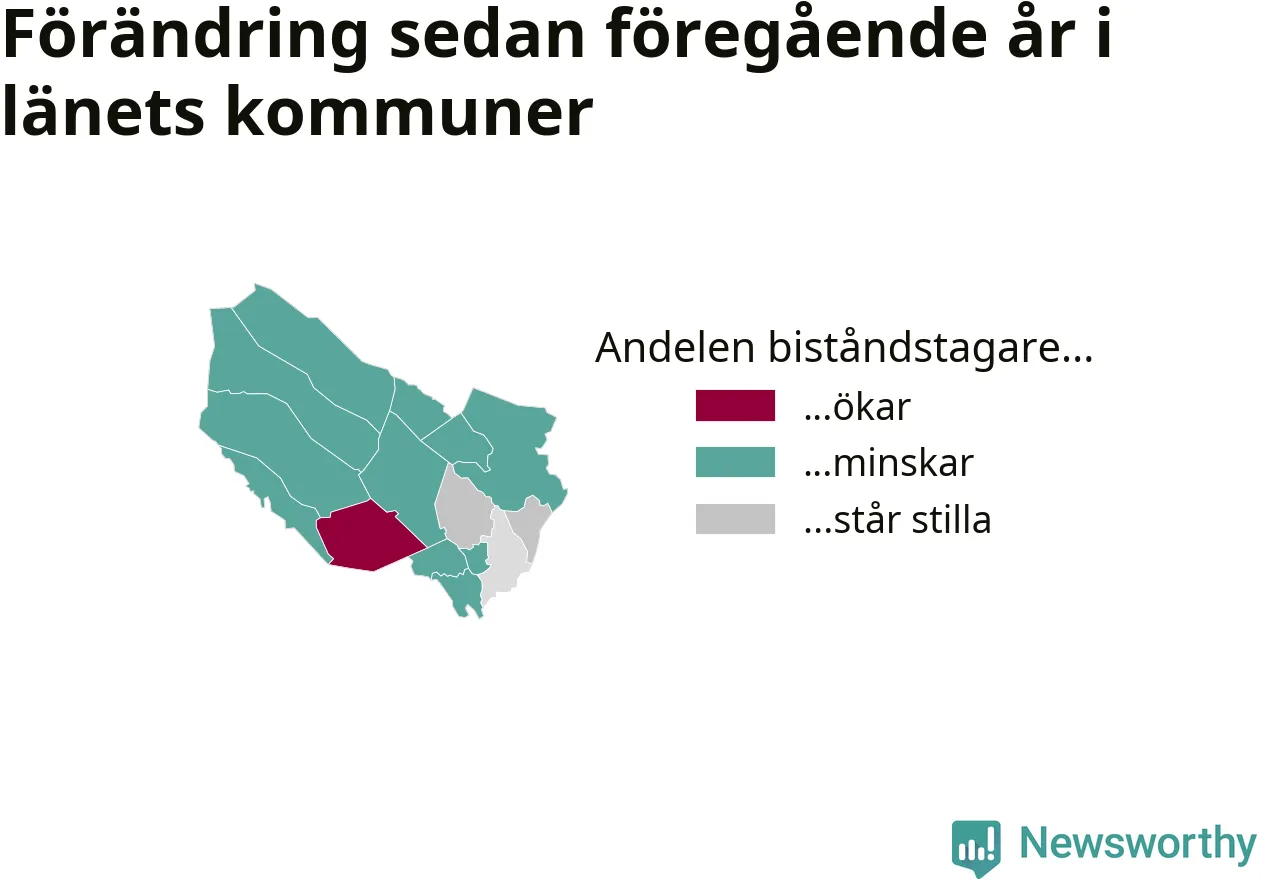 Förändring sedan föregående år i länets kommuner

Andelen biståndstagare...

...ökar

...minskar

...står stilla

Newsworthy